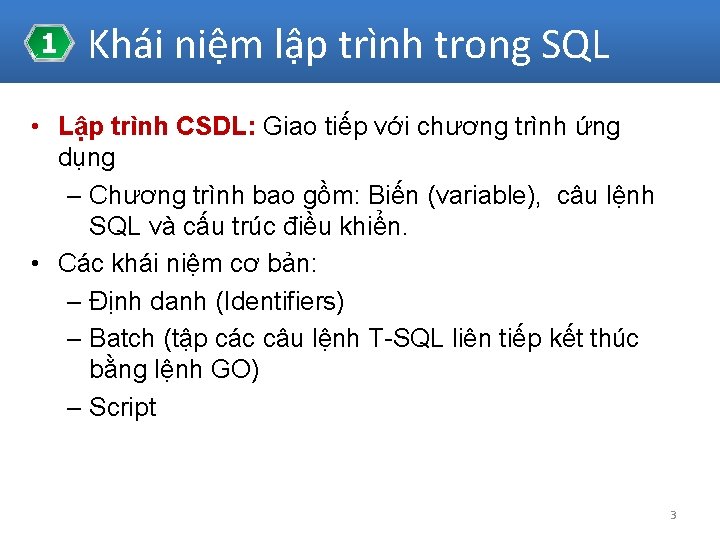 1 Khái niệm lập trình trong SQL

• Lập trình CSDL: Giao tiếp với chương trình ứng dụng
– Chương trình bao gồm: Biến (variable), câu lệnh SQL và cấu trúc điều khiển.
• Các khái niệm cơ bản:
– Định danh (Identifiers)
– Batch (tập các câu lệnh T-SQL liên tiếp kết thúc bằng lệnh GO)
– Script

3